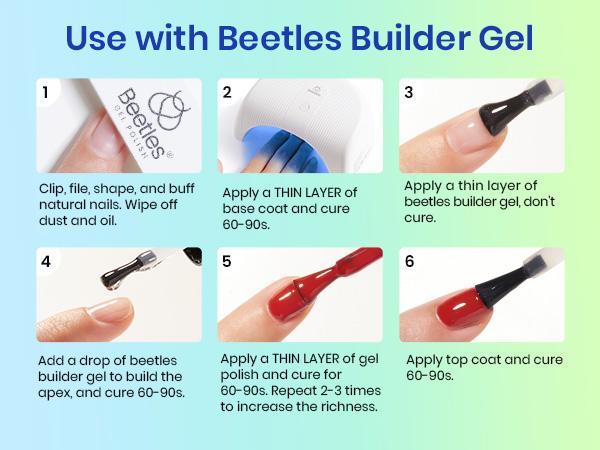 Use with Beetles Builder Gel

1

Beetles® GEL POLISH

Clip, file, shape, and buff natural nails. Wipe off dust and oil.

2

Apply a THIN LAYER of base coat and cure 60-90s.

3

Apply a thin layer of beetles builder gel, don't cure.

4

Add a drop of beetles builder gel to build the apex, and cure 60-90s.

5

Apply a THIN LAYER of gel polish and cure for 60-90s. Repeat 2-3 times to increase the richness.

6

Apply top coat and cure 60-90s.